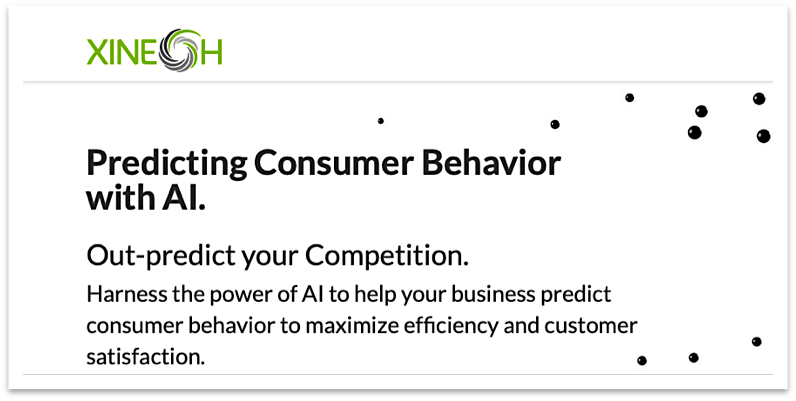 XINEOH

Predicting Consumer Behavior with AI.

Out-predict your Competition.

Harness the power of AI to help your business predict consumer behavior to maximize efficiency and customer satisfaction.